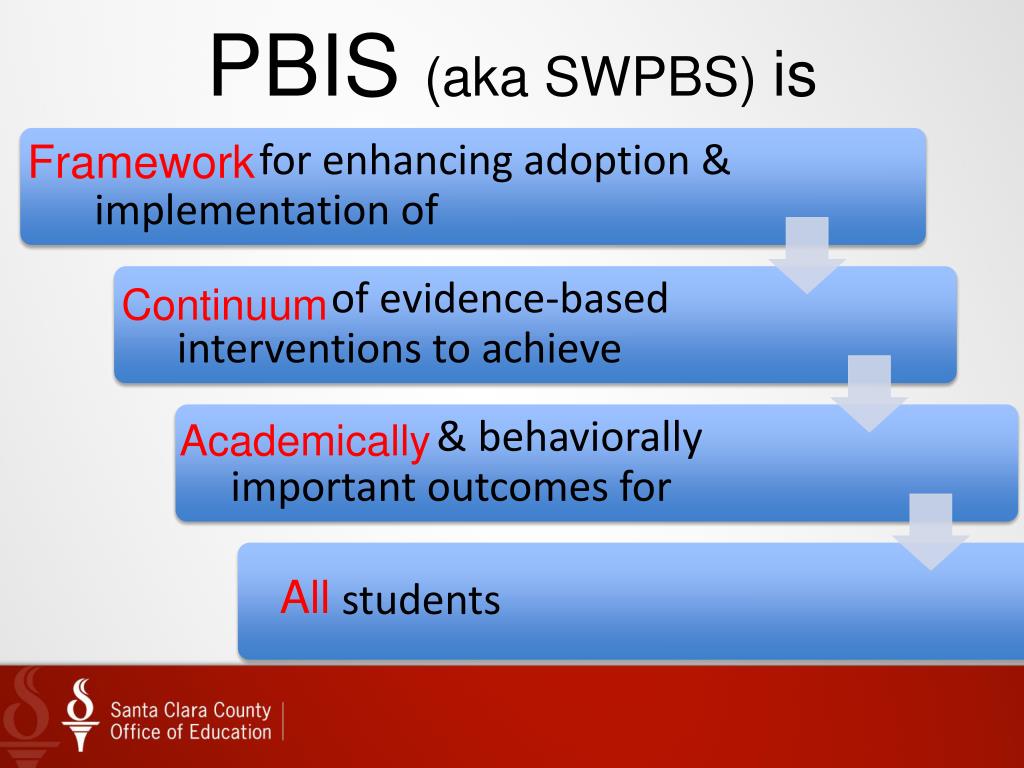 PBIS (aka SWPBS) is

Framework for enhancing adoption & implementation of

Continuum of evidence-based interventions to achieve

Academically & behaviorally important outcomes for

All students

Santa Clara County
Office of Education